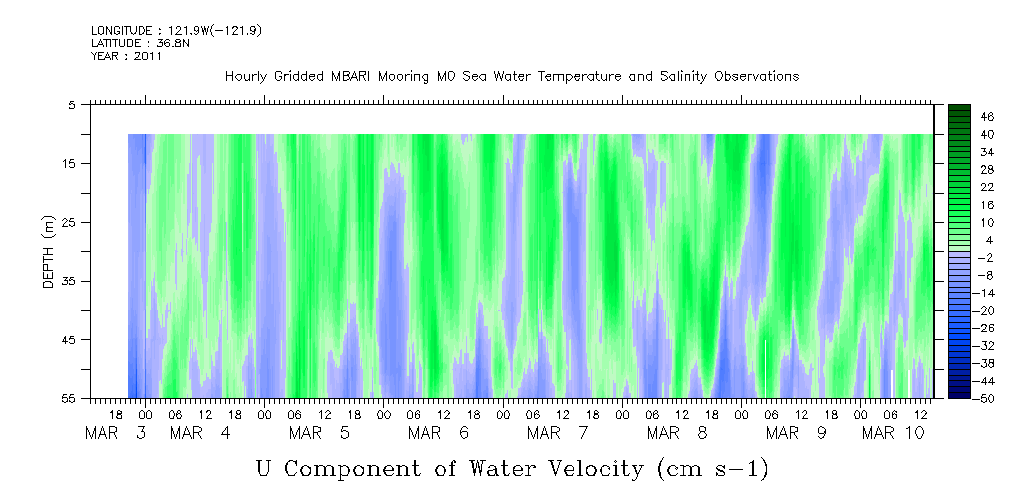 LONGITUDE : 121.9W(-121.9)
LATITUDE : 36.8N
YEAR : 2011

Hourly Gridded MBARI Mooring M0 Sea Water Temperature and Salinity Observations

DEPTH (m)

5
15
25
35
45
55

46
40
34
28
22
16
10
4
-2
-8
-14
-20
-26
-32
-38
-44
-50

18 00 06 12 18 00 06 12 18 00 06 12 18 00 06 12 18 00 06 12 18 00 06 12 18 00 06 12 18 00 06 12

MAR 3 MAR 4 MAR 5 MAR 6 MAR 7 MAR 8 MAR 9 MAR 10

U Component of Water Velocity (cm s-1)